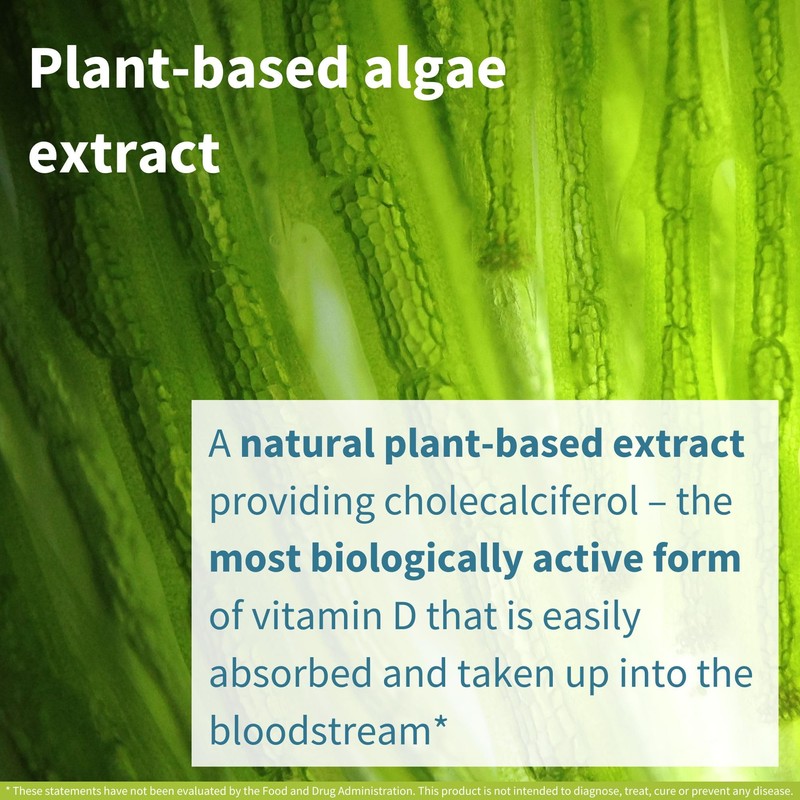 Plant-based algae extract

A natural plant-based extract providing cholecalciferol – the most biologically active form of vitamin D that is easily absorbed and taken up into the bloodstream*

* These statements have not been evaluated by the Food and Drug Administration. This product is not intended to diagnose, treat, cure or prevent any disease.